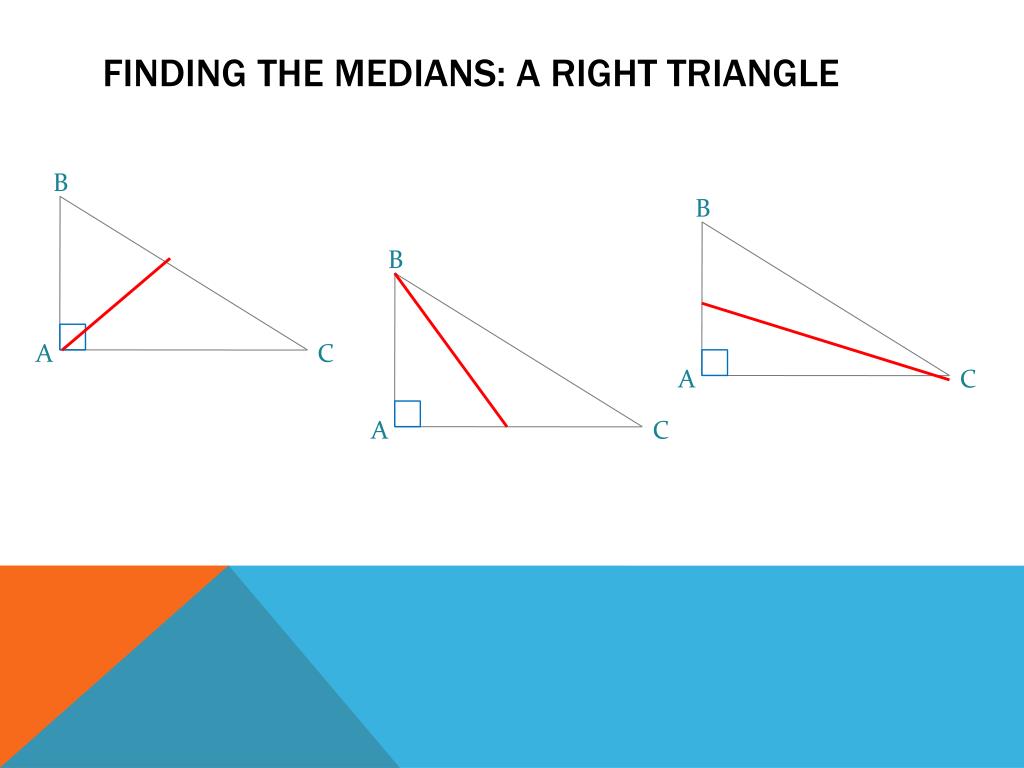 FINDING THE MEDIANS: A RIGHT TRIANGLE

B
A
C

B
A
C

B
A
C